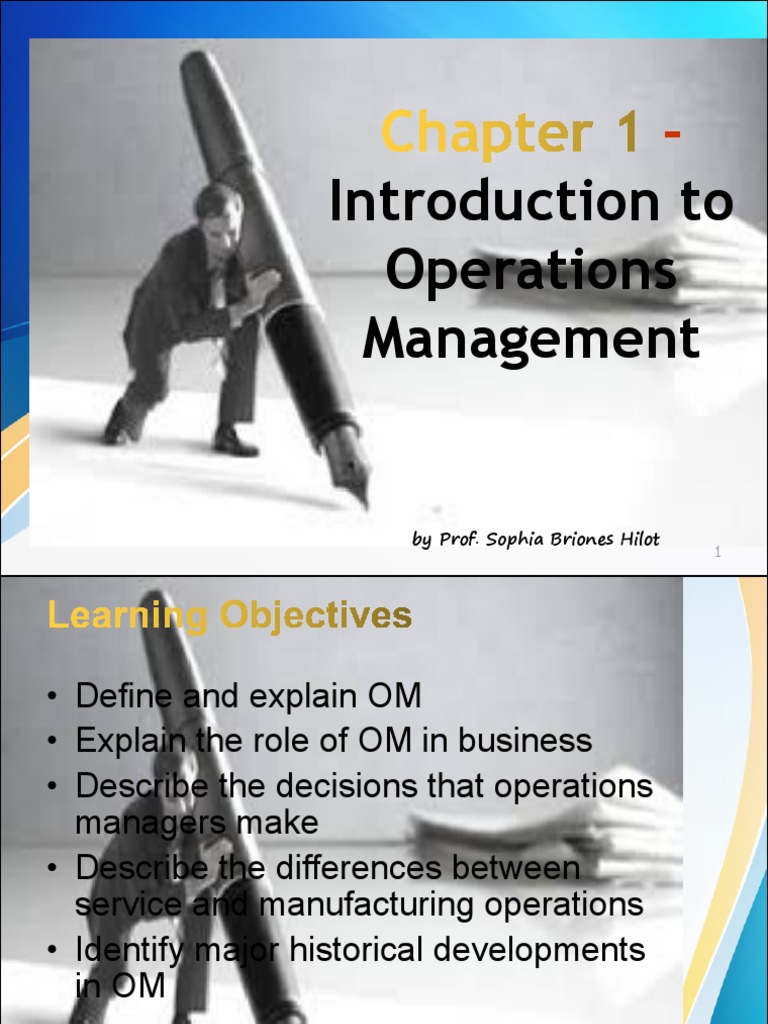 Chapter 1 - Introduction to Operations Management

by Prof. Sophia Briones Hilot

1

Learning Objectives

• Define and explain OM
• Explain the role of OM in business
• Describe the decisions that operations managers make
• Describe the differences between service and manufacturing operations
• Identify major historical developments in OM